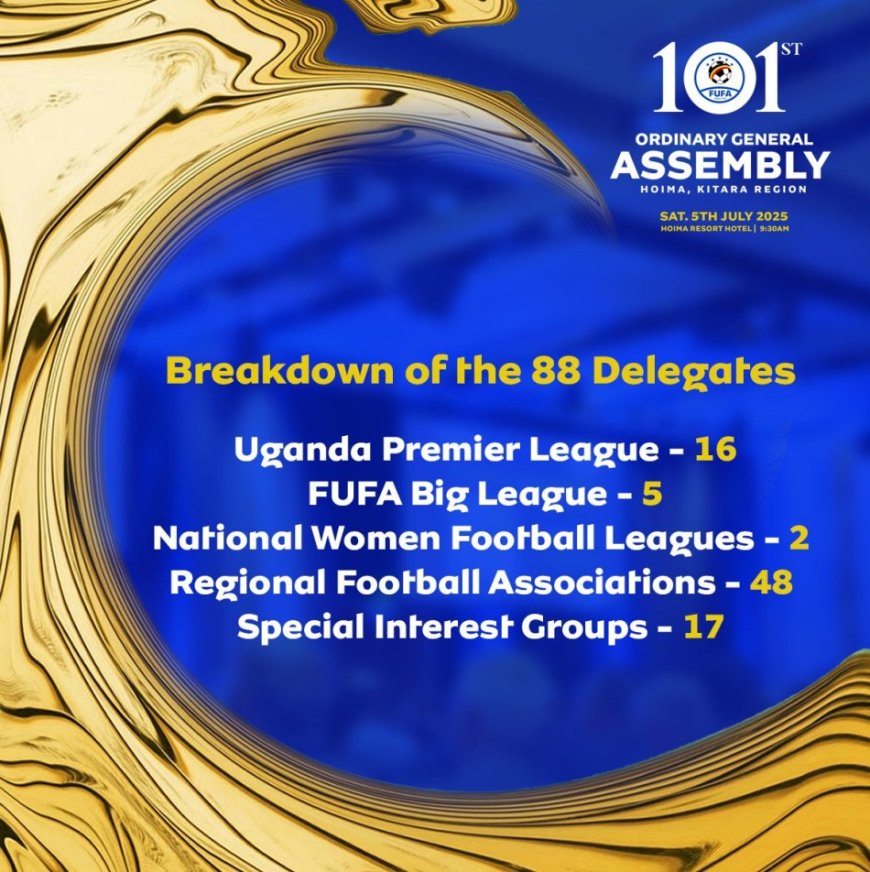 101ST
FUFA
ORDINARY GENERAL
ASSEMBLY
HOIMA, KITARA REGION
SAT. 5TH JULY 2025
HOIMA RESORT HOTEL | 9:30AM

Breakdown of the 88 Delegates

Uganda Premier League - 16
FUFA Big League - 5
National Women Football Leagues - 2
Regional Football Associations - 48
Special Interest Groups - 17